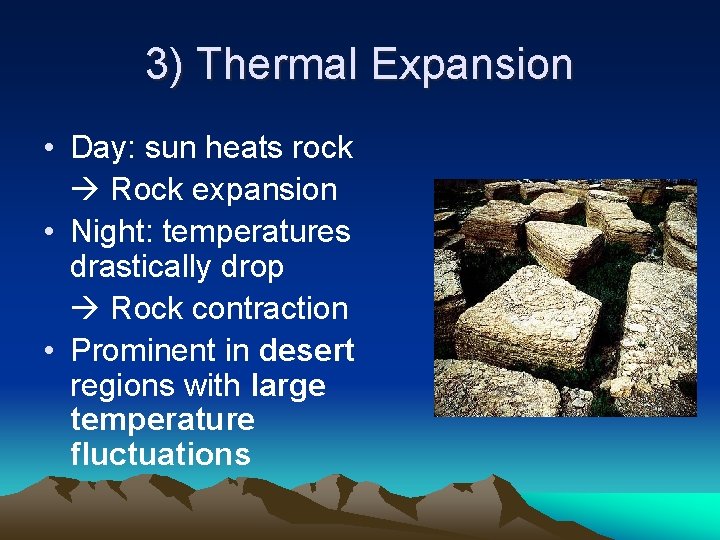 3) Thermal Expansion

• Day: sun heats rock
→ Rock expansion
• Night: temperatures drastically drop
→ Rock contraction
• Prominent in desert regions with large temperature fluctuations